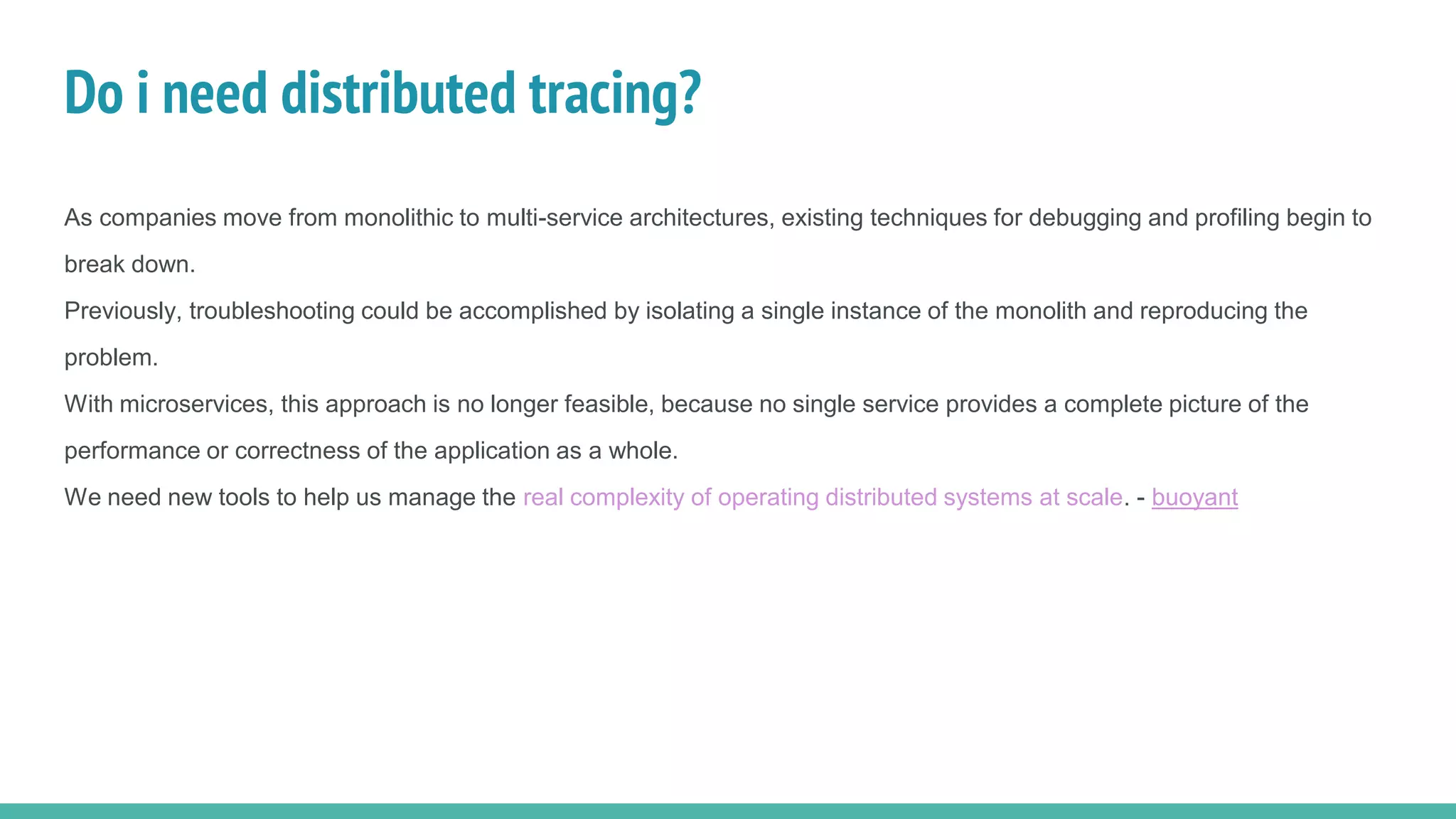 Do i need distributed tracing?

As companies move from monolithic to multi-service architectures, existing techniques for debugging and profiling begin to break down.

Previously, troubleshooting could be accomplished by isolating a single instance of the monolith and reproducing the problem.

With microservices, this approach is no longer feasible, because no single service provides a complete picture of the performance or correctness of the application as a whole.

We need new tools to help us manage the real complexity of operating distributed systems at scale. - buoyant